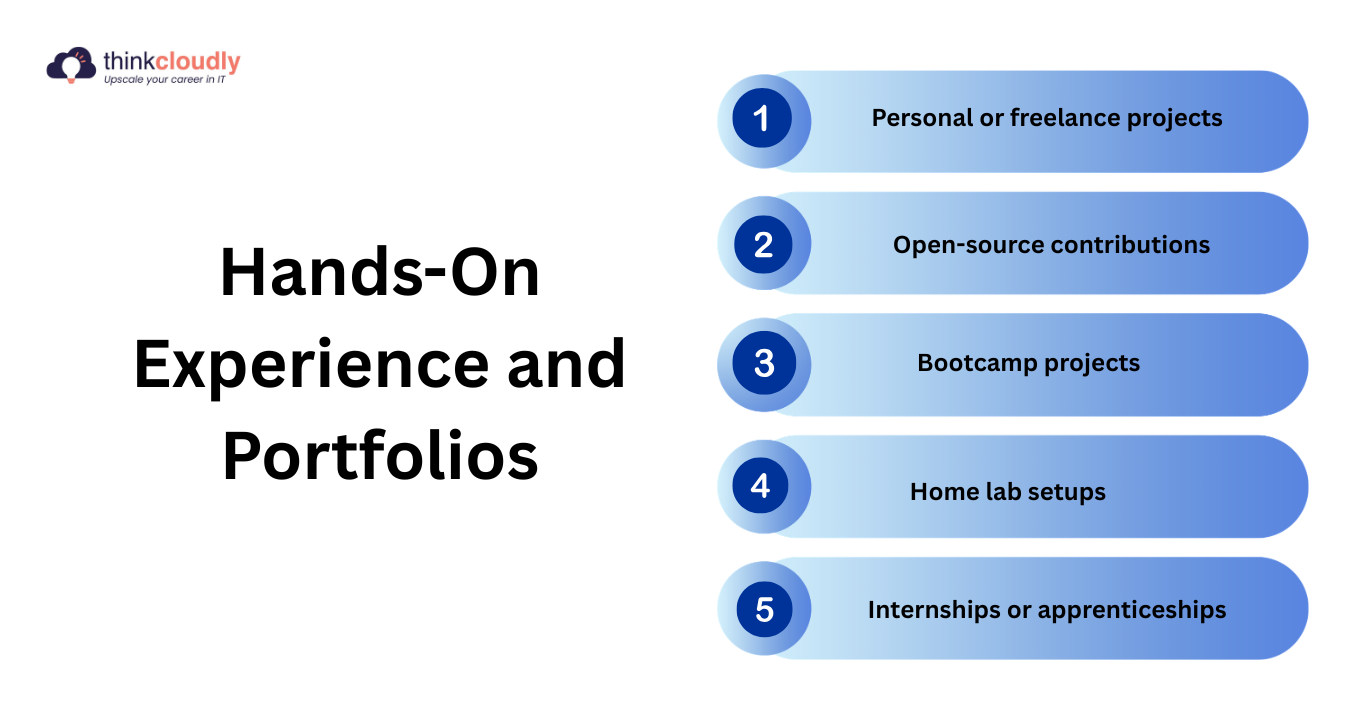 thinkcloudly
Upscale your career in IT

Hands-On Experience and Portfolios

1 Personal or freelance projects

2 Open-source contributions

3 Bootcamp projects

4 Home lab setups

5 Internships or apprenticeships